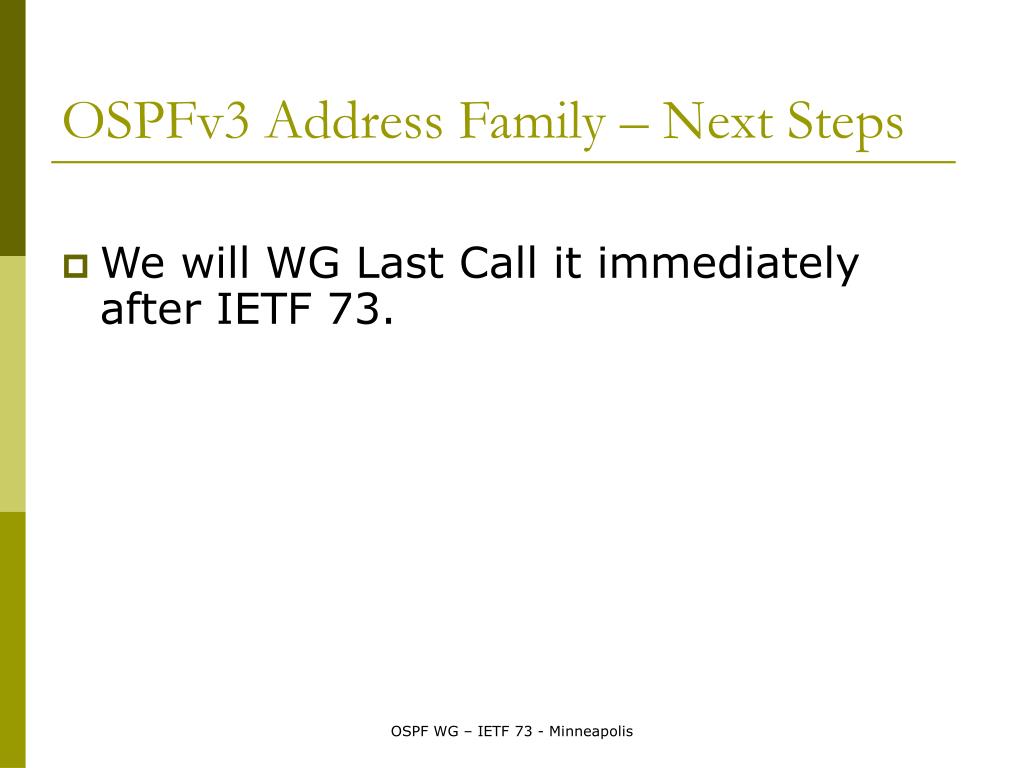 OSPFv3 Address Family – Next Steps

We will WG Last Call it immediately after IETF 73.

OSPF WG – IETF 73 - Minneapolis